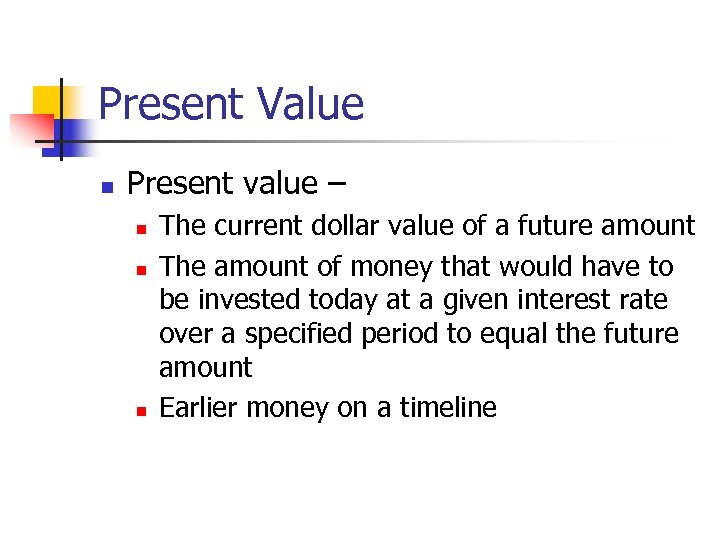 Present Value

Present value –

The current dollar value of a future amount

The amount of money that would have to be invested today at a given interest rate over a specified period to equal the future amount

Earlier money on a timeline